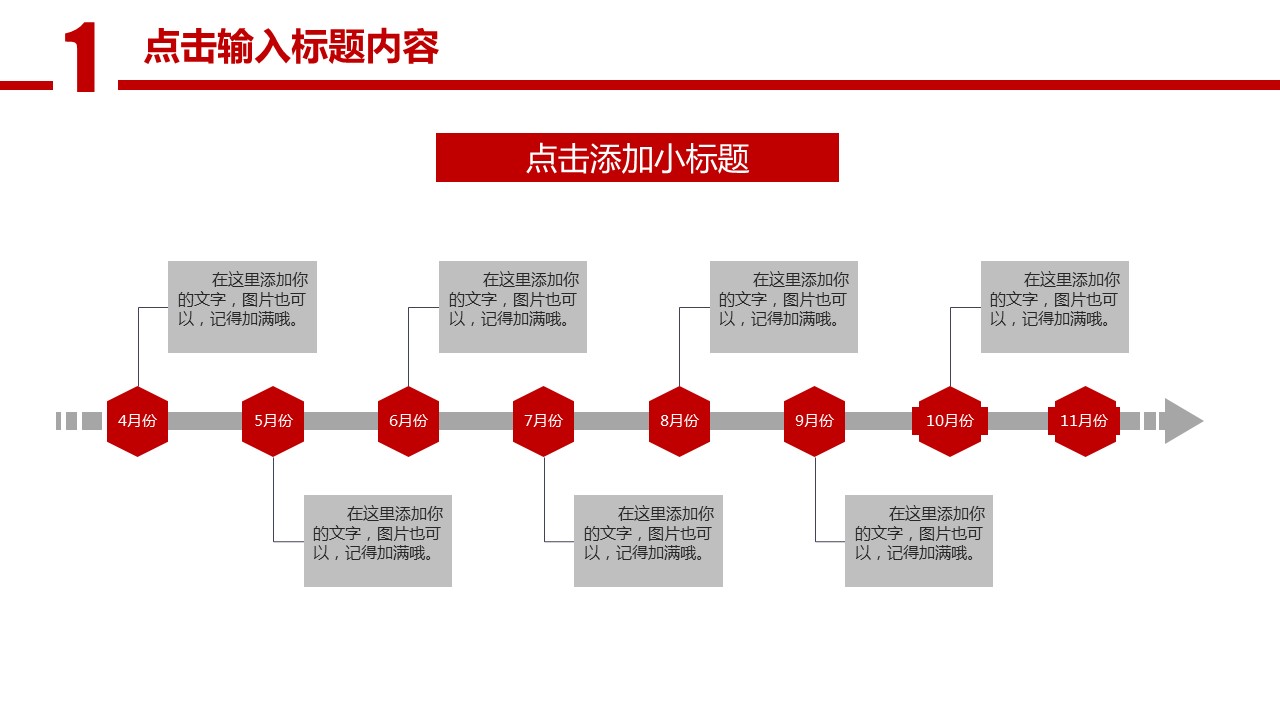 1 点击输入标题内容

点击添加小标题

在这里添加你的文字，图片也可以，记得加满哦。

在这里添加你的文字，图片也可以，记得加满哦。

在这里添加你的文字，图片也可以，记得加满哦。

在这里添加你的文字，图片也可以，记得加满哦。

4月份 5月份 6月份 7月份 8月份 9月份 10月份 11月份

在这里添加你的文字，图片也可以，记得加满哦。

在这里添加你的文字，图片也可以，记得加满哦。

在这里添加你的文字，图片也可以，记得加满哦。